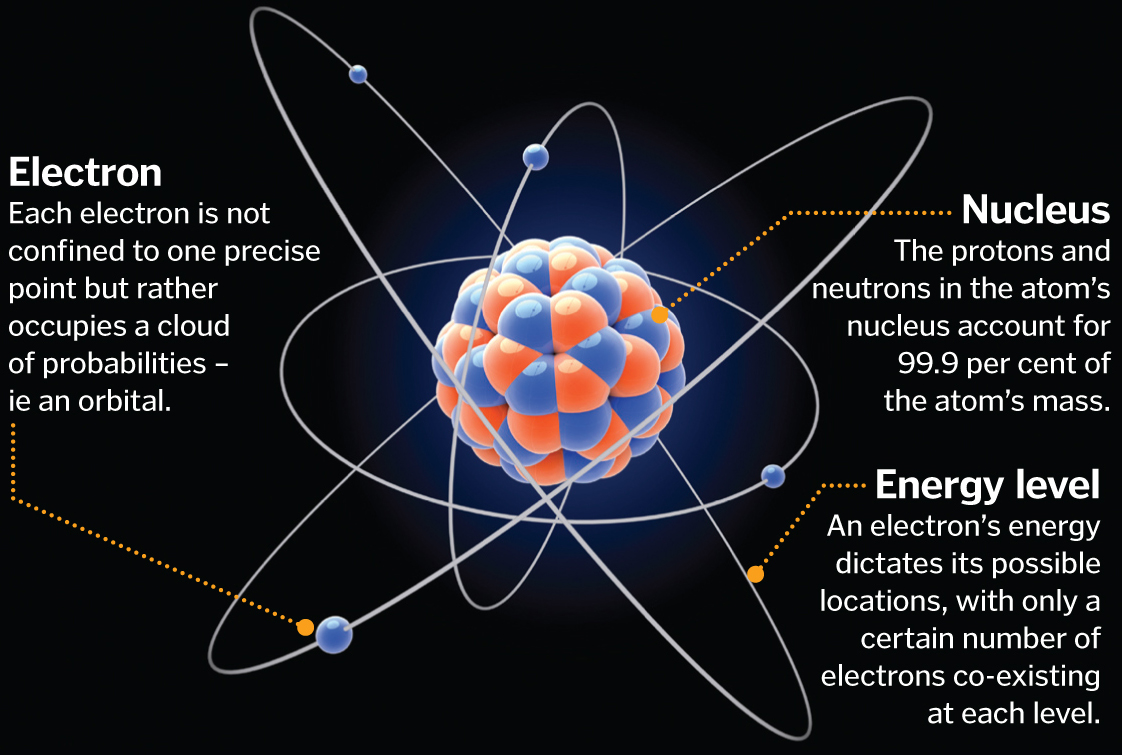 Electron
Each electron is not confined to one precise point but rather occupies a cloud of probabilities – ie an orbital.

Nucleus
The protons and neutrons in the atom's nucleus account for 99.9 per cent of the atom's mass.

Energy level
An electron's energy dictates its possible locations, with only a certain number of electrons co-existing at each level.